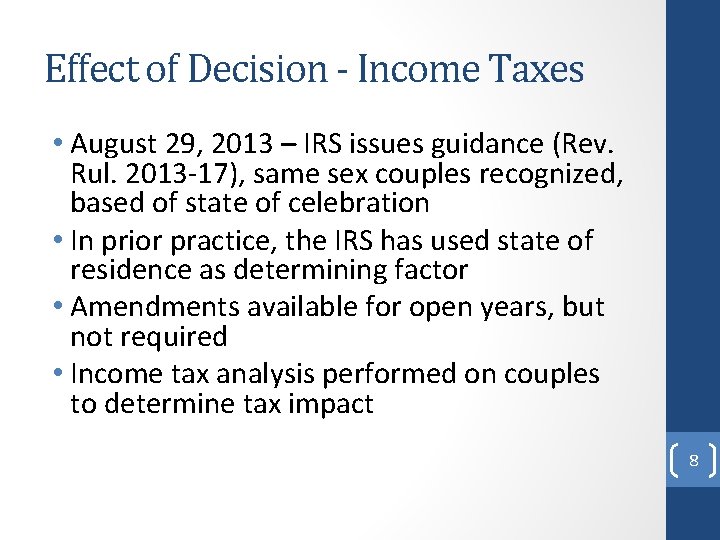 Effect of Decision - Income Taxes

• August 29, 2013 – IRS issues guidance (Rev. Rul. 2013-17), same sex couples recognized, based of state of celebration

• In prior practice, the IRS has used state of residence as determining factor

• Amendments available for open years, but not required

• Income tax analysis performed on couples to determine tax impact

8